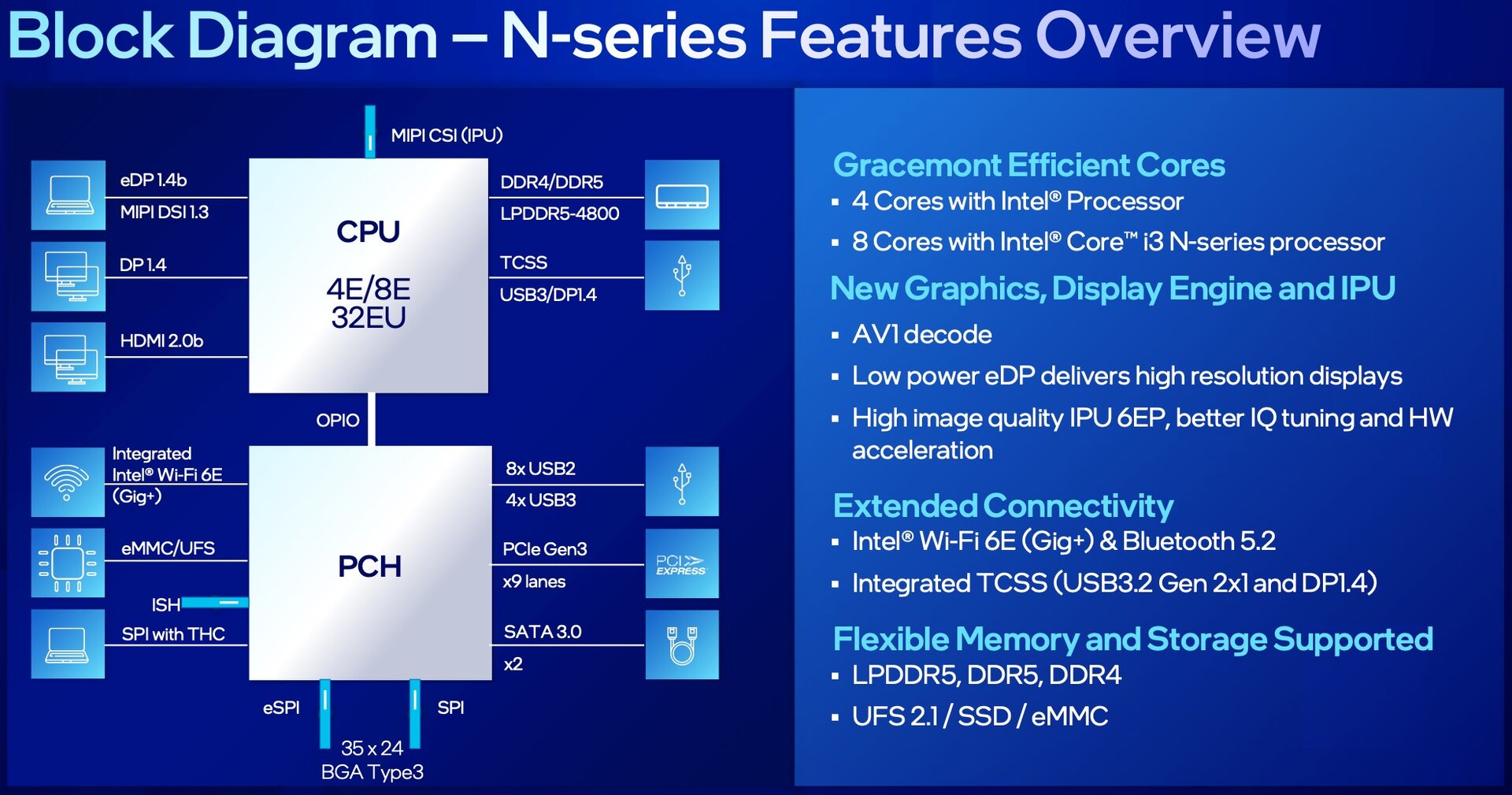 Block Diagram – N-series Features Overview

MIPI CSI (IPU)

eDP 1.4b
MIPI DSI 1.3

DP 1.4

HDMI 2.0b

CPU

4E/8E
32EU

DDR4/DDR5
LPDDR5-4800

TCSS
USB3/DP1.4

OPIO

Integrated Intel® Wi-Fi 6E (Gig+)

eMMC/UFS

ISH

SPI with THC

PCH

8x USB2
4x USB3

PCIe Gen3
x9 lanes

PCI EXPRESS

SATA 3.0
x2

eSPI

SPI

35 x 24
BGA Type3

Gracemont Efficient Cores
▪ 4 Cores with Intel® Processor
▪ 8 Cores with Intel® Core™ i3 N-series processor

New Graphics, Display Engine and IPU
▪ AV1 decode
▪ Low power eDP delivers high resolution displays
▪ High image quality IPU 6EP, better IQ tuning and HW acceleration

Extended Connectivity
▪ Intel® Wi-Fi 6E (Gig+) & Bluetooth 5.2
▪ Integrated TCSS (USB3.2 Gen 2x1 and DP1.4)

Flexible Memory and Storage Supported
▪ LPDDR5, DDR5, DDR4
▪ UFS 2.1 / SSD / eMMC